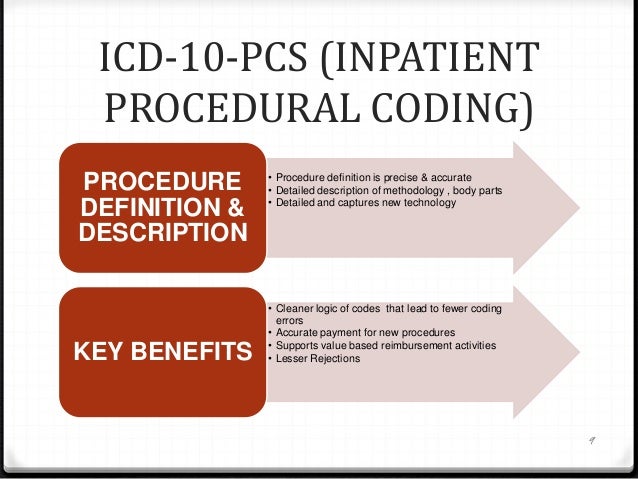 ICD-10-PCS (INPATIENT PROCEDURAL CODING)

PROCEDURE DEFINITION & DESCRIPTION

• Procedure definition is precise & accurate
• Detailed description of methodology , body parts
• Detailed and captures new technology

KEY BENEFITS

• Cleaner logic of codes that lead to fewer coding errors
• Accurate payment for new procedures
• Supports value based reimbursement activities
• Lesser Rejections

9